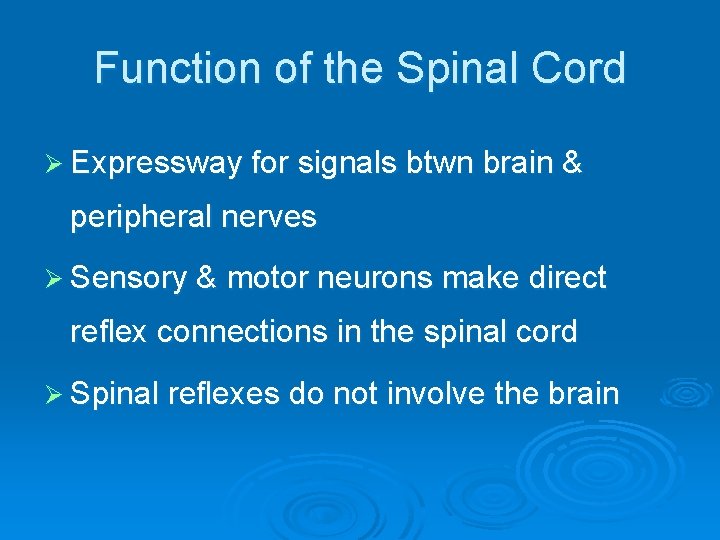 Function of the Spinal Cord

➢ Expressway for signals btwn brain & peripheral nerves

➢ Sensory & motor neurons make direct reflex connections in the spinal cord

➢ Spinal reflexes do not involve the brain